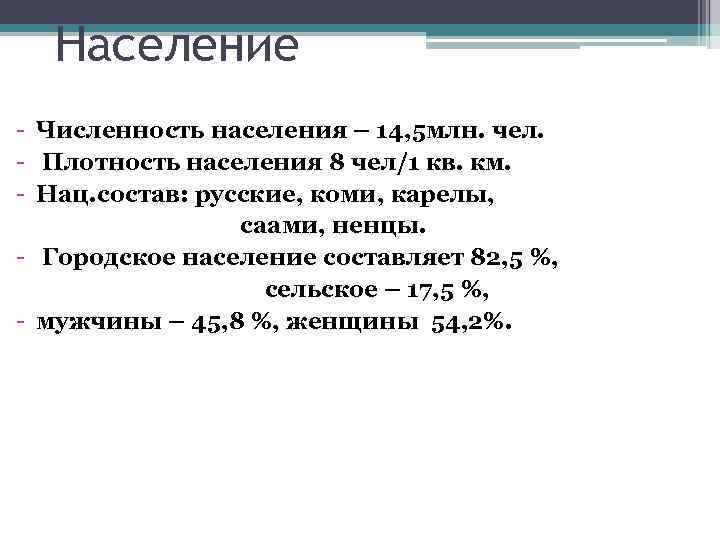 Население

- Численность населения – 14,5млн. чел.
- Плотность населения 8 чел/1 кв. км.
- Нац.состав: русские, коми, карелы, саами, ненцы.
- Городское население составляет 82,5 %, сельское – 17,5 %,
- мужчины – 45,8 %, женщины 54,2%.